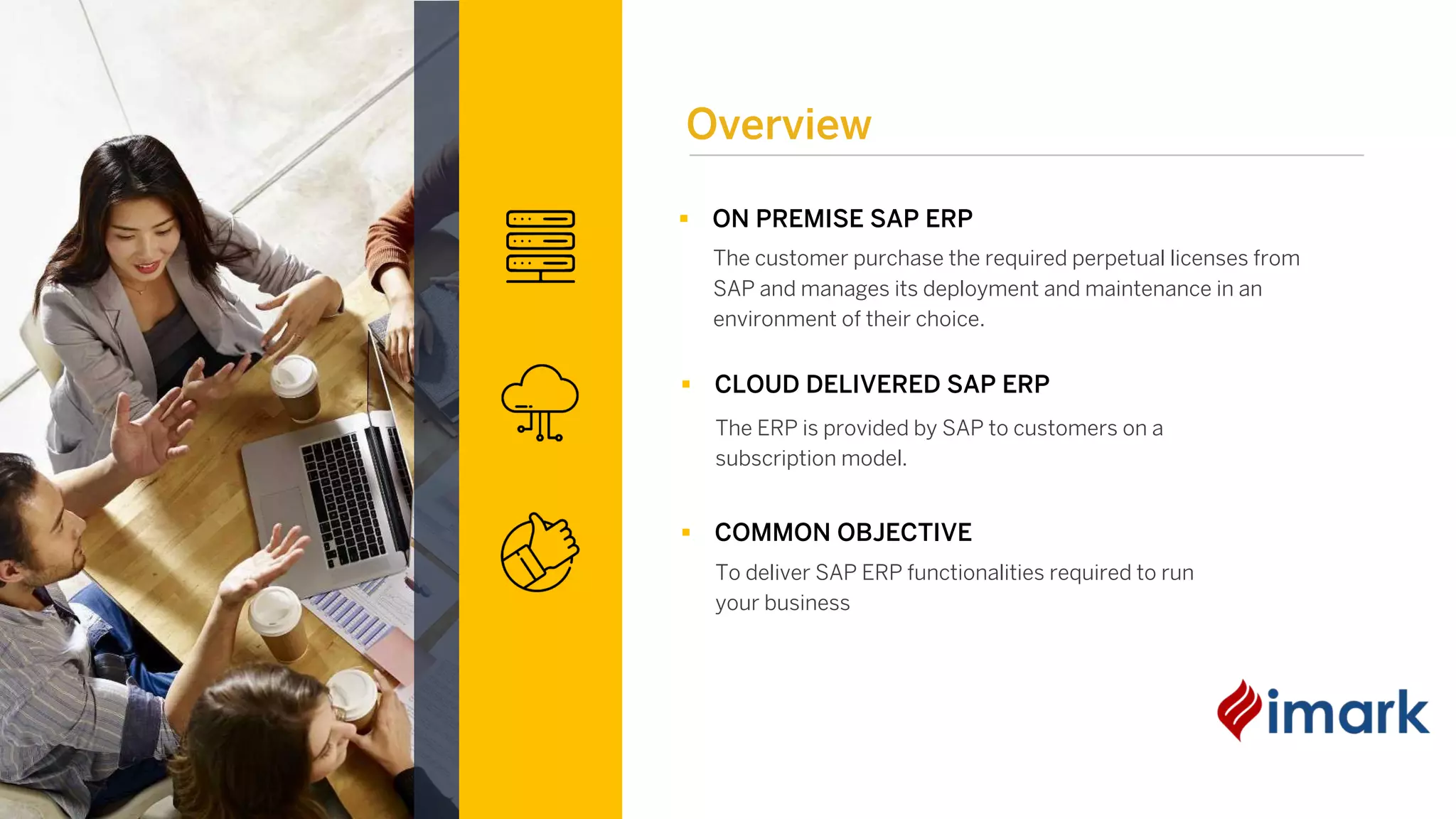 Overview

▪ ON PREMISE SAP ERP

The customer purchase the required perpetual licenses from SAP and manages its deployment and maintenance in an environment of their choice.

▪ CLOUD DELIVERED SAP ERP

The ERP is provided by SAP to customers on a subscription model.

▪ COMMON OBJECTIVE

To deliver SAP ERP functionalities required to run your business

imark